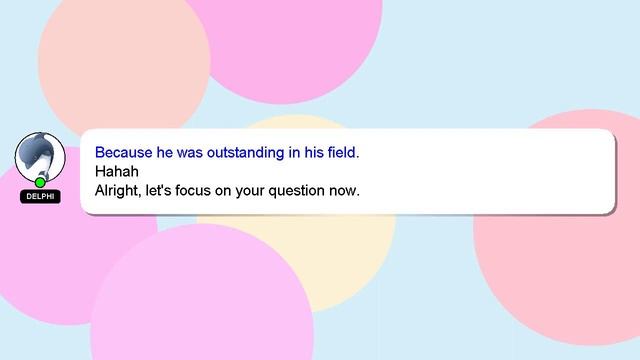 DELPHI

Because he was outstanding in his field.
Hahah
Alright, let's focus on your question now.